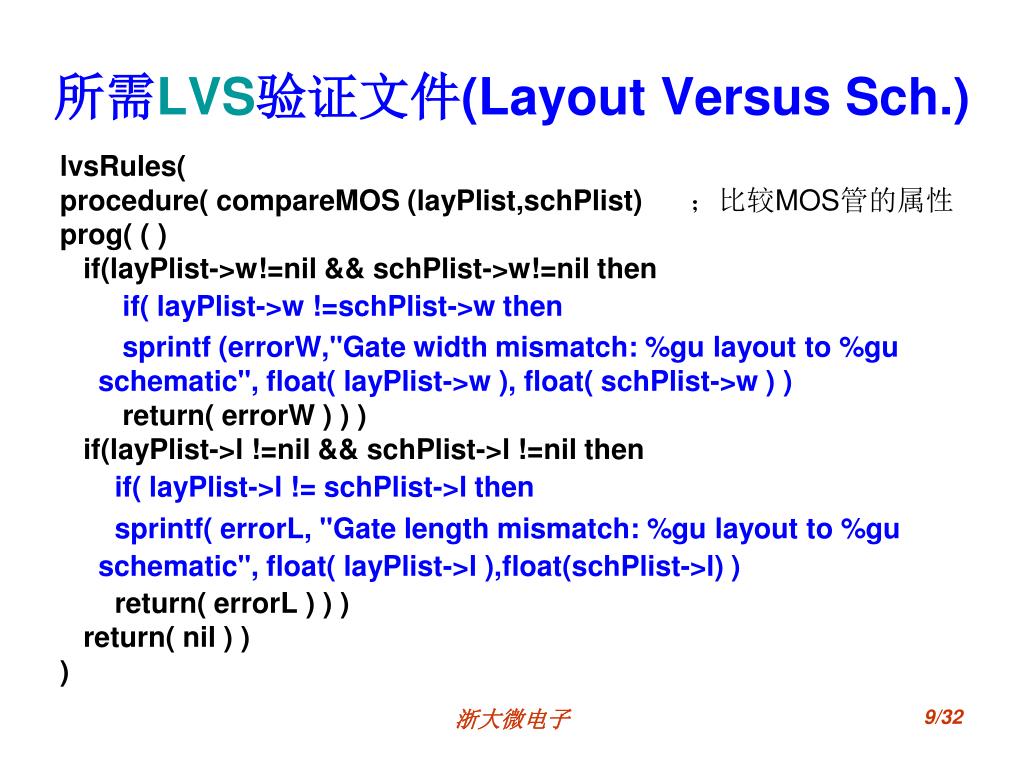 所需LVS验证文件(Layout Versus Sch.)

lvsRules(
procedure( compareMOS (layPlist,schPlist) ；比较MOS管的属性
prog( ( )
if(layPlist->w!=nil && schPlist->w!=nil then
if( layPlist->w !=schPlist->w then
sprintf (errorW,"Gate width mismatch: %gu layout to %gu schematic", float( layPlist->w ), float( schPlist->w ) )
return( errorW ) ) )
if(layPlist->l !=nil && schPlist->l !=nil then
if( layPlist->l != schPlist->l then
sprintf( errorL, "Gate length mismatch: %gu layout to %gu schematic", float( layPlist->l ),float(schPlist->l) )
return( errorL ) ) )
return( nil ) )
)

浙大微电子

9/32